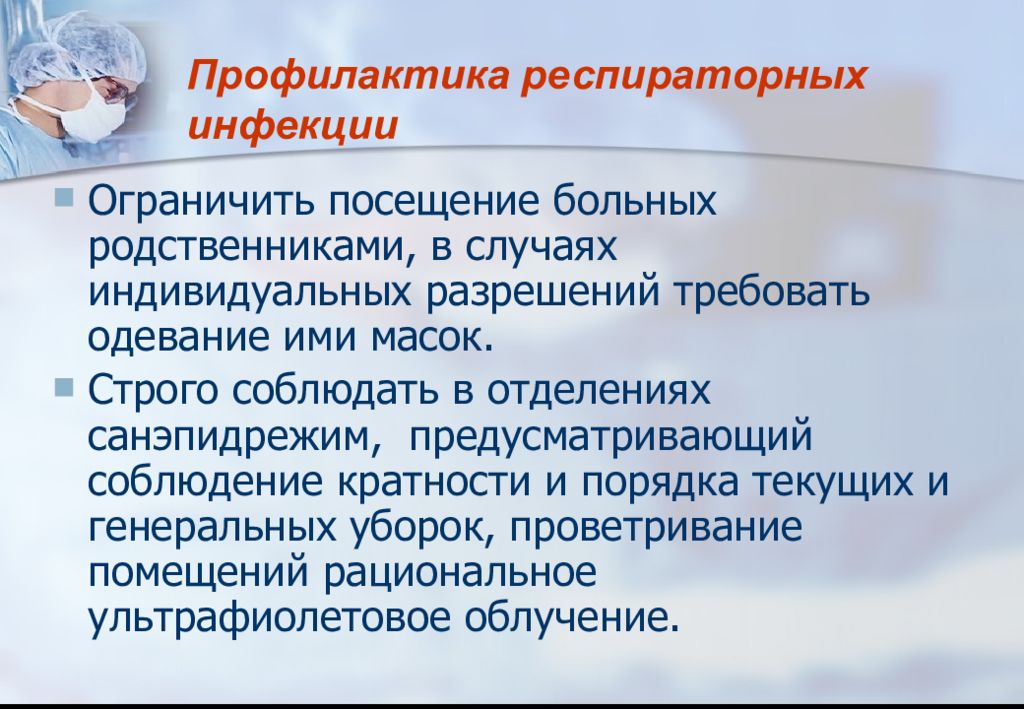 Профилактика респираторных инфекции

Ограничить посещение больных родственниками, в случаях индивидуальных разрешений требовать одевание ими масок.

Строго соблюдать в отделениях санэпидрежим, предусматривающий соблюдение кратности и порядка текущих и генеральных уборок, проветривание помещений рациональное ультрафиолетовое облучение.